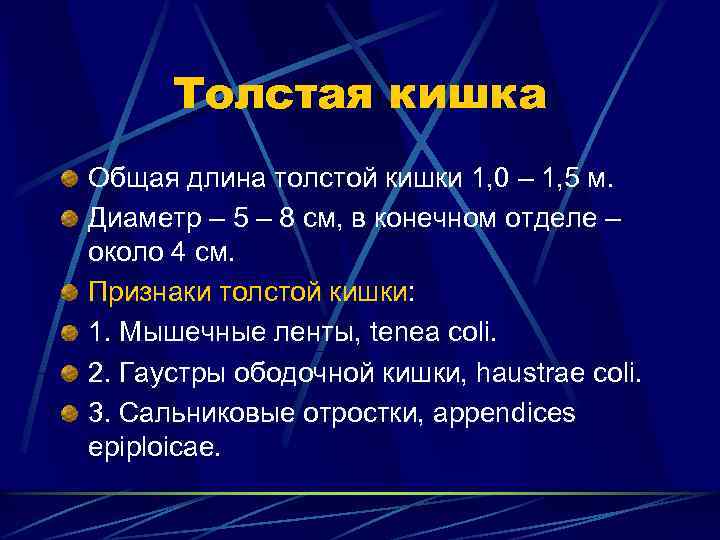 Толстая кишка

Общая длина толстой кишки 1,0 – 1,5 м.

Диаметр – 5 – 8 см, в конечном отделе – около 4 см.

Признаки толстой кишки:

1. Мышечные ленты, tenea coli.

2. Гаустры ободочной кишки, haustrae coli.

3. Сальниковые отростки, appendices epiploicae.